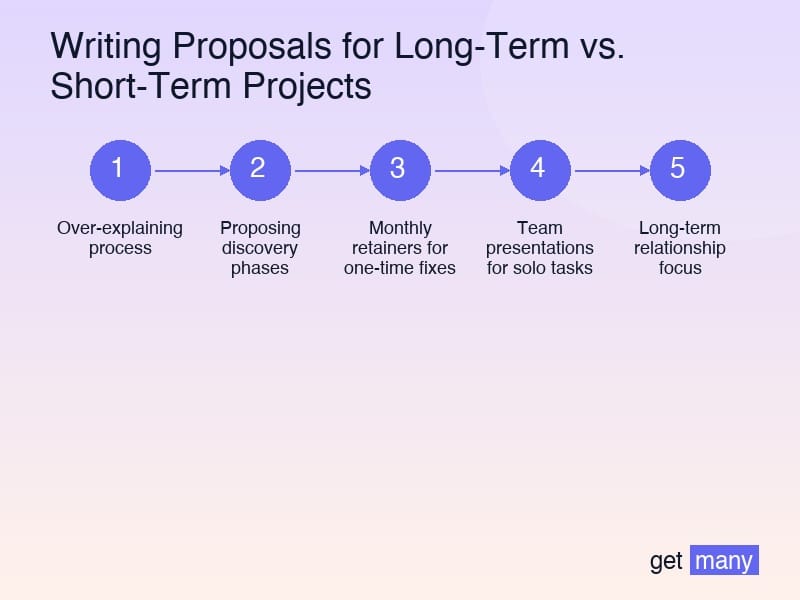 Writing Proposals for Long-Term vs. Short-Term Projects

1
Over-explaining process

2
Proposing discovery phases

3
Monthly retainers for one-time fixes

4
Team presentations for solo tasks

5
Long-term relationship focus

get many